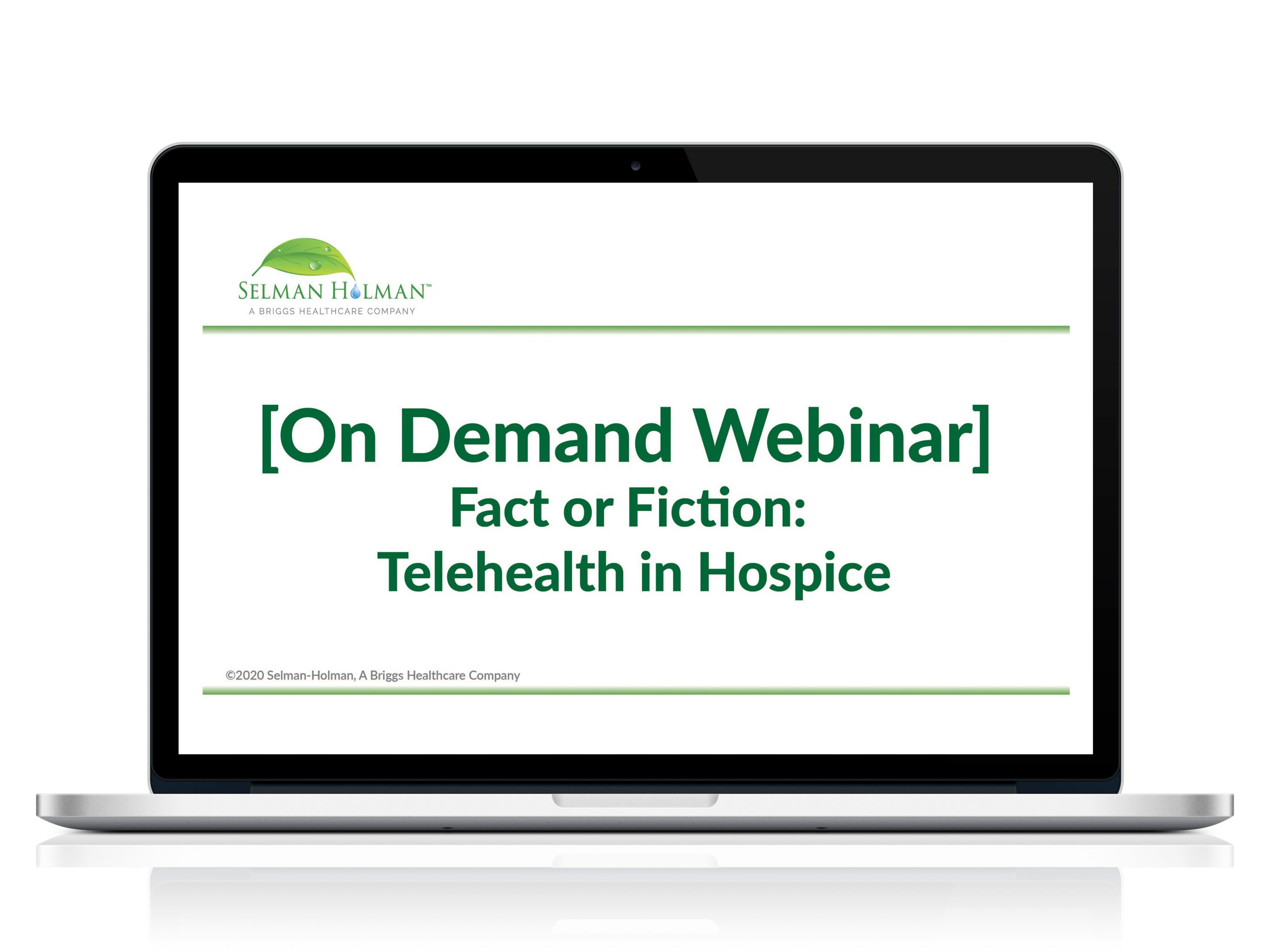 SELMAN HOLMAN™
A BRIGGS HEALTHCARE COMPANY

[On Demand Webinar]
Fact or Fiction:
Telehealth in Hospice

©2020 Selman-Holman, A Briggs Healthcare Company